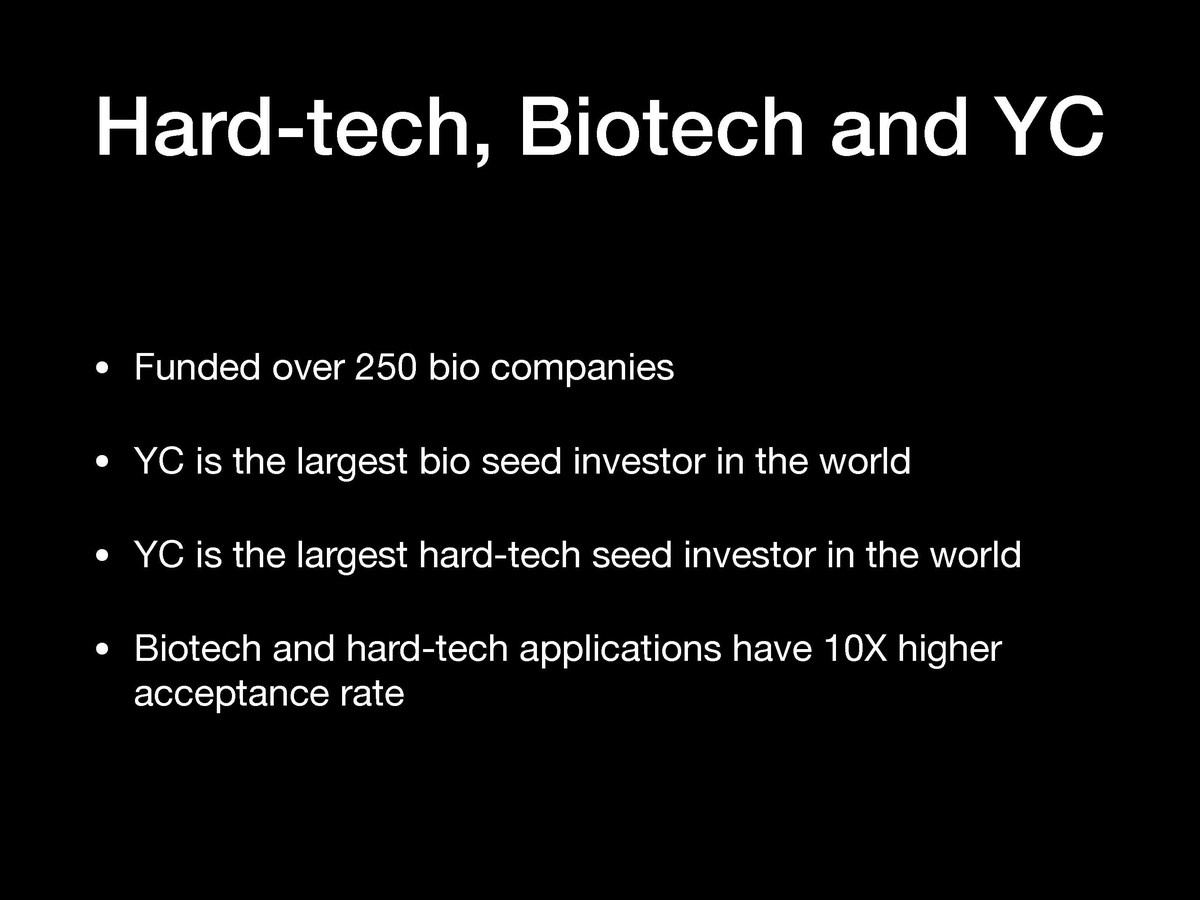 Hard-tech, Biotech and YC

• Funded over 250 bio companies

• YC is the largest bio seed investor in the world

• YC is the largest hard-tech seed investor in the world

• Biotech and hard-tech applications have 10X higher acceptance rate